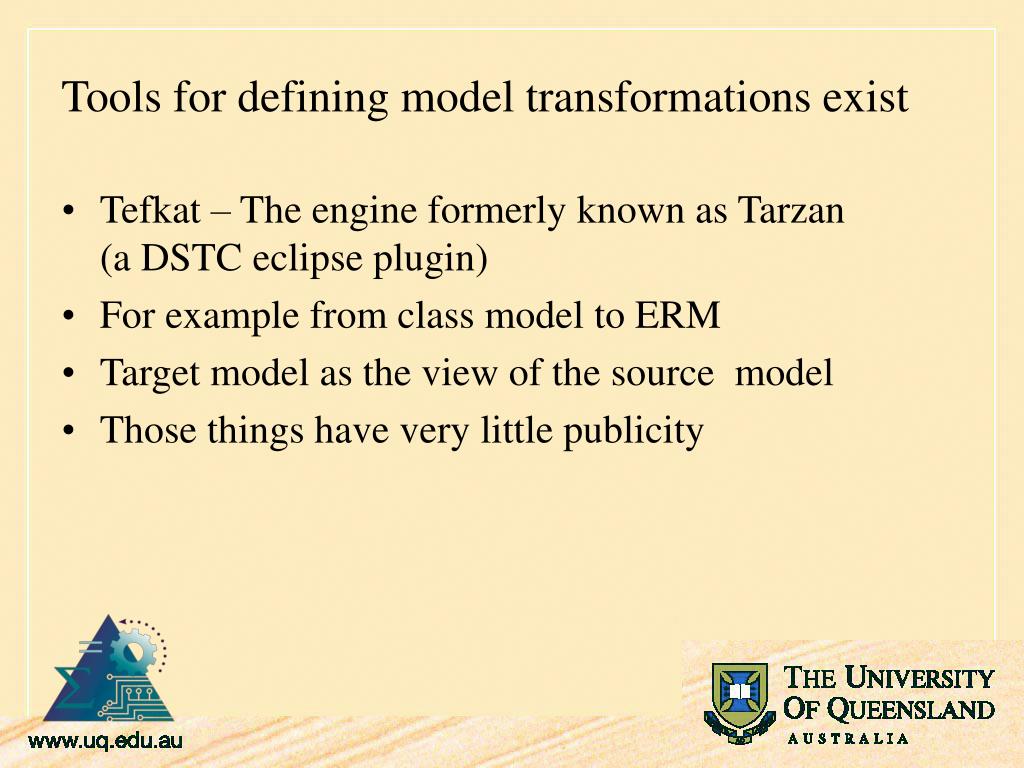 Tools for defining model transformations exist

• Tefkat – The engine formerly known as Tarzan (a DSTC eclipse plugin)
• For example from class model to ERM
• Target model as the view of the source model
• Those things have very little publicity

www.uq.edu.au

THE UNIVERSITY OF QUEENSLAND
AUSTRALIA